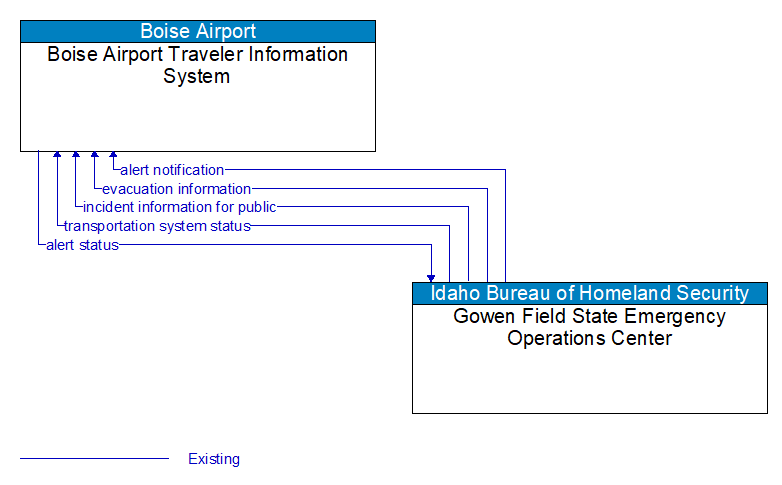 Boise Airport
Boise Airport Traveler Information System

alert notification
evacuation information
incident information for public
transportation system status
alert status

Idaho Bureau of Homeland Security
Gowen Field State Emergency Operations Center

Existing